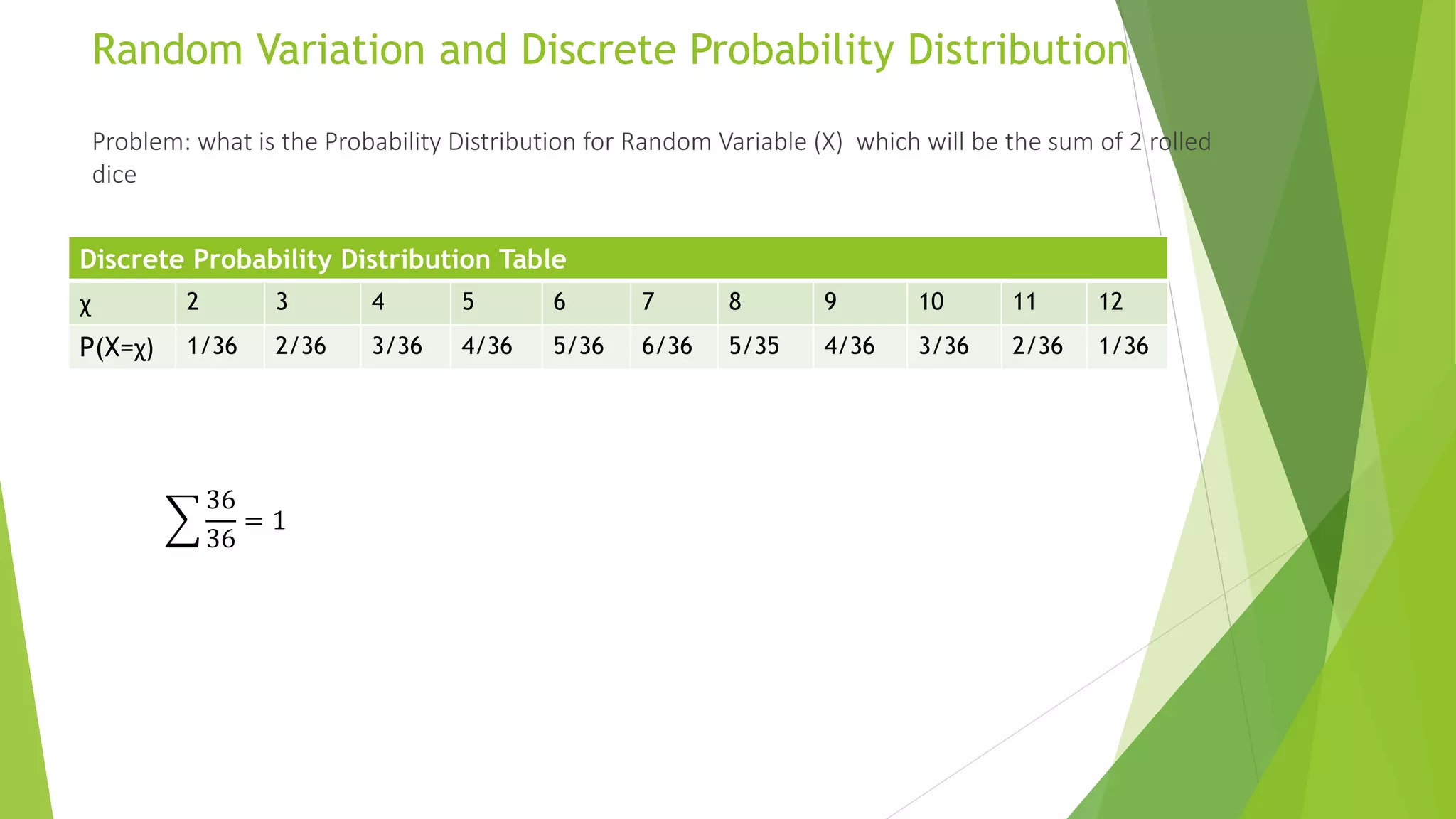 Random Variation and Discrete Probability Distribution

Problem: what is the Probability Distribution for Random Variable (X) which will be the sum of 2 rolled dice

Discrete Probability Distribution Table

| χ | 2 | 3 | 4 | 5 | 6 | 7 | 8 | 9 | 10 | 11 | 12 |
|---|---|---|---|---|---|---|---|---|---|---|---|
| P(X=χ) | 1/36 | 2/36 | 3/36 | 4/36 | 5/36 | 6/36 | 5/35 | 4/36 | 3/36 | 2/36 | 1/36 |

$\sum \frac{36}{36} = 1$